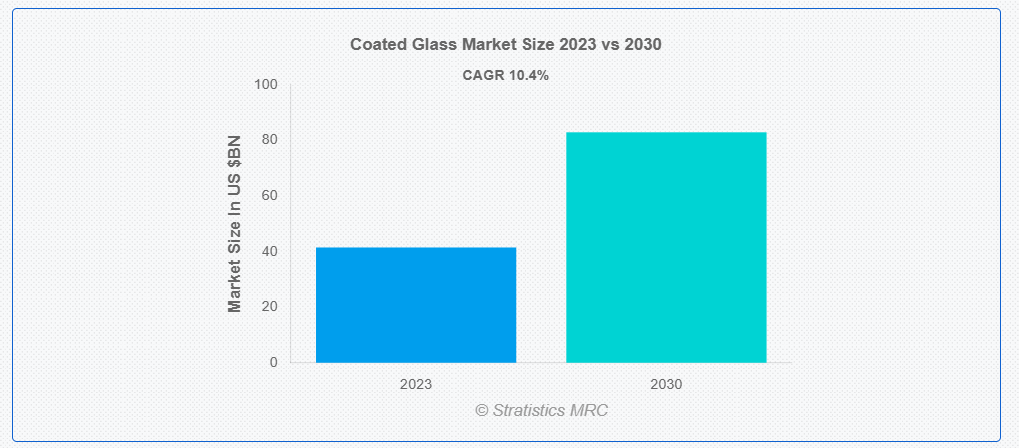 Coated Glass Market Size 2023 vs 2030

CAGR 10.4%

Market Size In US $BN

100
80
60
40
20
0

2023
2030

© Stratistics MRC